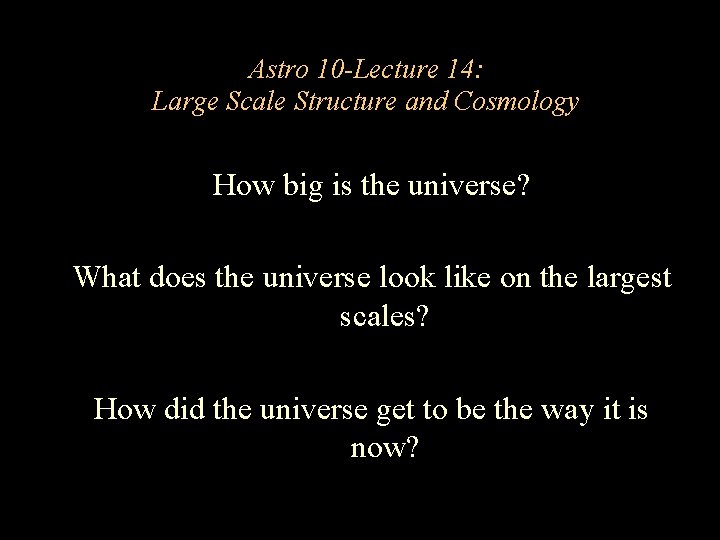 Astro 10-Lecture 14:
Large Scale Structure and Cosmology

How big is the universe?

What does the universe look like on the largest scales?

How did the universe get to be the way it is now?